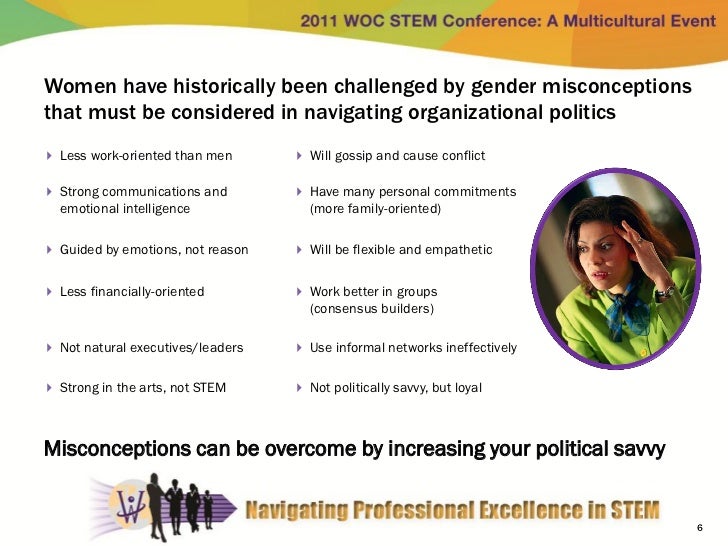 2011 WOC STEM Conference: A Multicultural Event

Women have historically been challenged by gender misconceptions that must be considered in navigating organizational politics

Less work-oriented than men

Strong communications and emotional intelligence

Guided by emotions, not reason

Less financially-oriented

Not natural executives/leaders

Strong in the arts, not STEM

Will gossip and cause conflict

Have many personal commitments (more family-oriented)

Will be flexible and empathetic

Work better in groups (consensus builders)

Use informal networks ineffectively

Not politically savvy, but loyal

Misconceptions can be overcome by increasing your political savvy

W

Navigating Professional Excellence in STEM

6